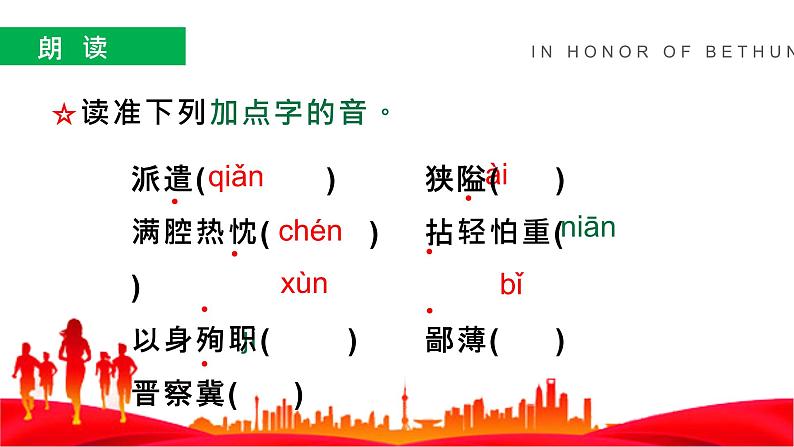 朗 读

IN HONOR OF BETHUN

☆读准下列加点字的音。

派遣( qiǎn )　　狭隘( ài )

满腔热忱( chén )　　拈轻怕重( niān )

xùn　　bǐ

以身殉职( )　　鄙薄( )

晋察冀( )